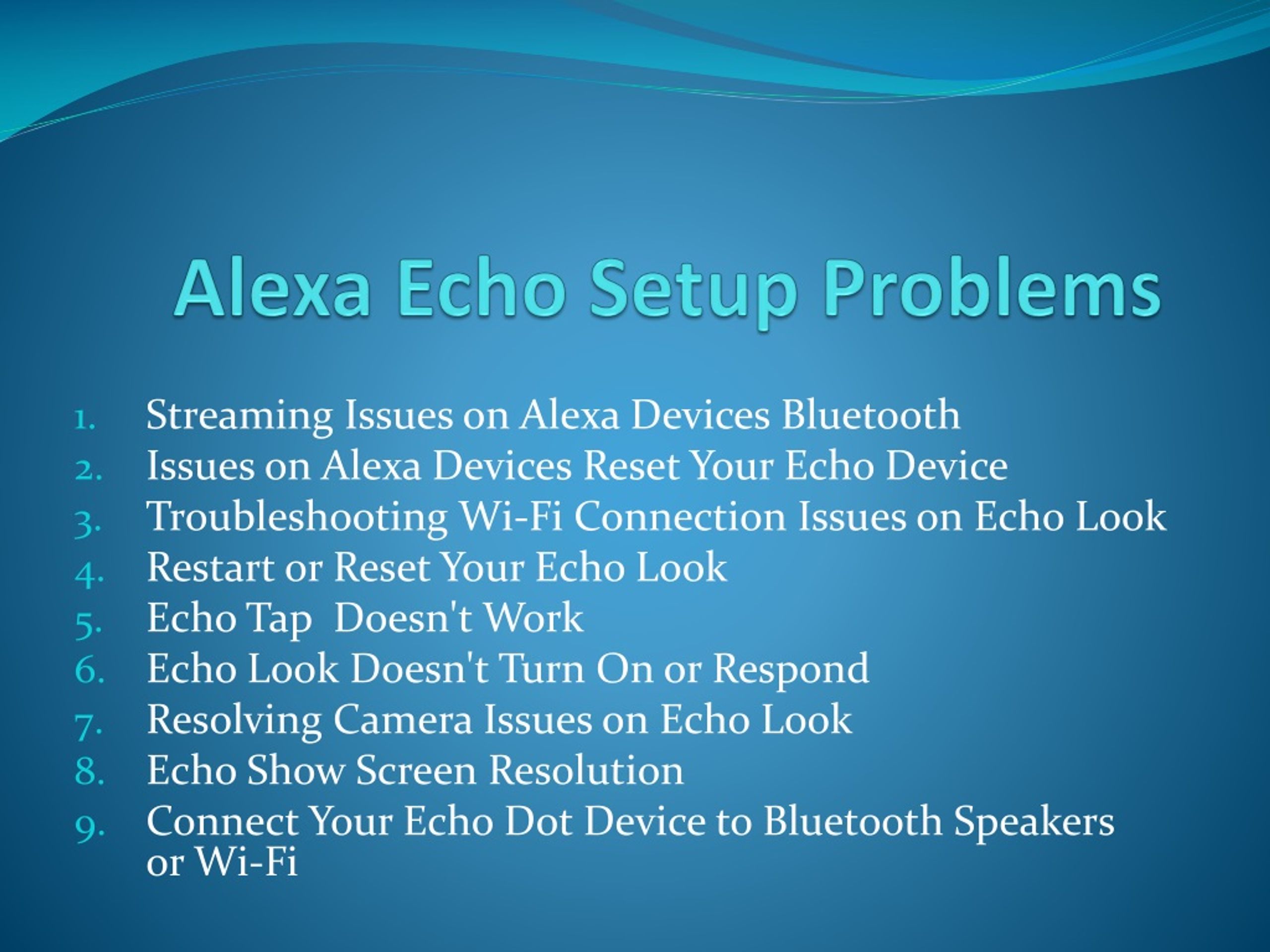 Alexa Echo Setup Problems

1. Streaming Issues on Alexa Devices Bluetooth
2. Issues on Alexa Devices Reset Your Echo Device
3. Troubleshooting Wi-Fi Connection Issues on Echo Look
4. Restart or Reset Your Echo Look
5. Echo Tap  Doesn't Work
6. Echo Look Doesn't Turn On or Respond
7. Resolving Camera Issues on Echo Look
8. Echo Show Screen Resolution
9. Connect Your Echo Dot Device to Bluetooth Speakers or Wi-Fi